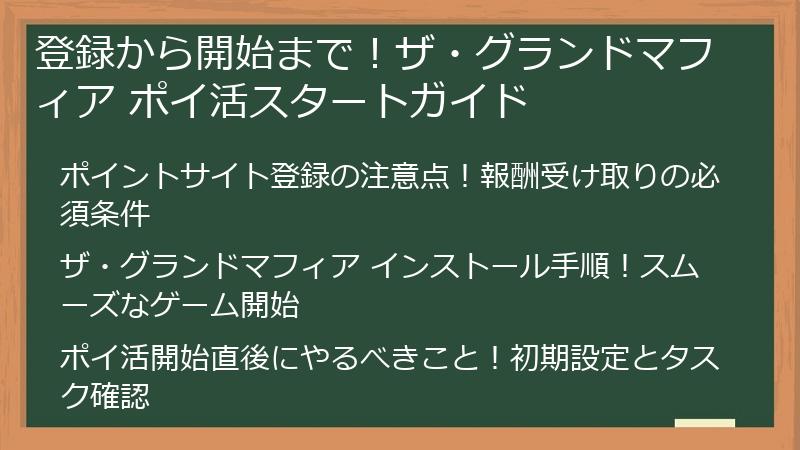 登録から開始まで！ザ・グランドマフィア ポイ活スタートガイド

ポイントサイト登録の注意点！報酬受け取りの必須条件

ザ・グランドマフィア インストール手順！スムーズなゲーム開始

ポイ活開始直後にやるべきこと！初期設定とタスク確認